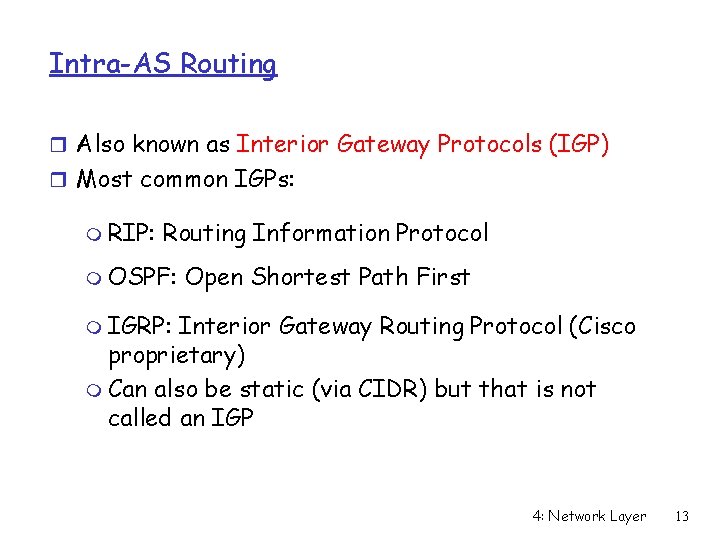 Intra-AS Routing

Also known as Interior Gateway Protocols (IGP)
Most common IGPs:

RIP: Routing Information Protocol
OSPF: Open Shortest Path First
IGRP: Interior Gateway Routing Protocol (Cisco proprietary)
Can also be static (via CIDR) but that is not called an IGP

4: Network Layer 13